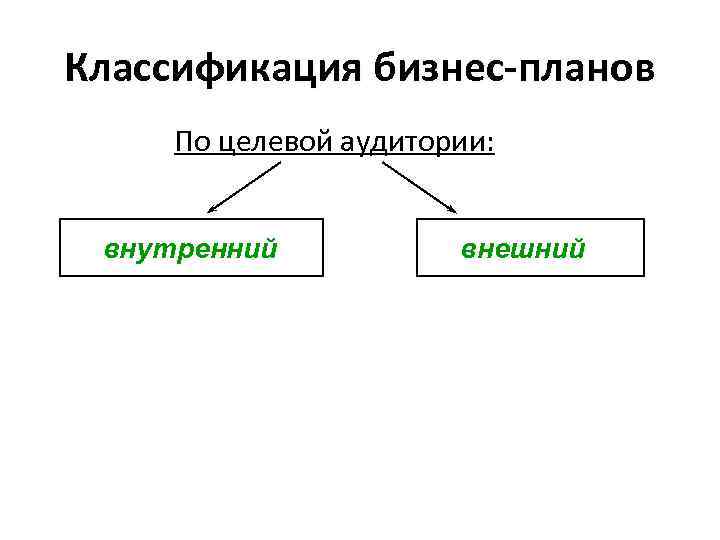 Классификация бизнес-планов

По целевой аудитории:

внутренний

внешний